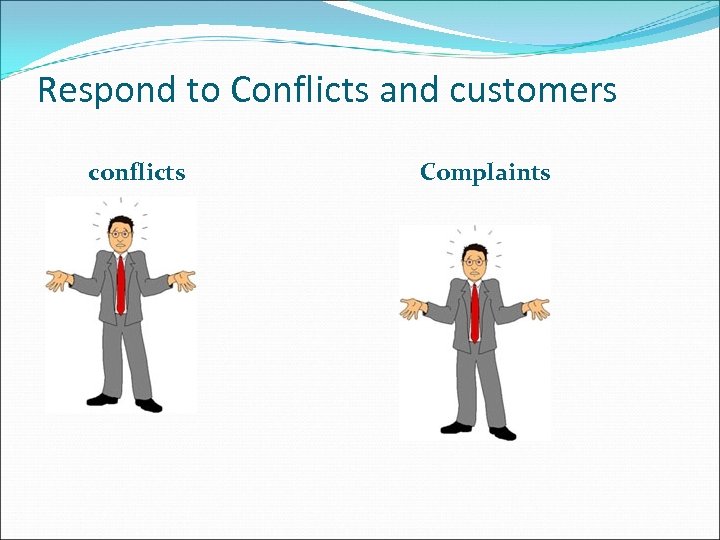 Respond to Conflicts and customers

conflicts

Complaints